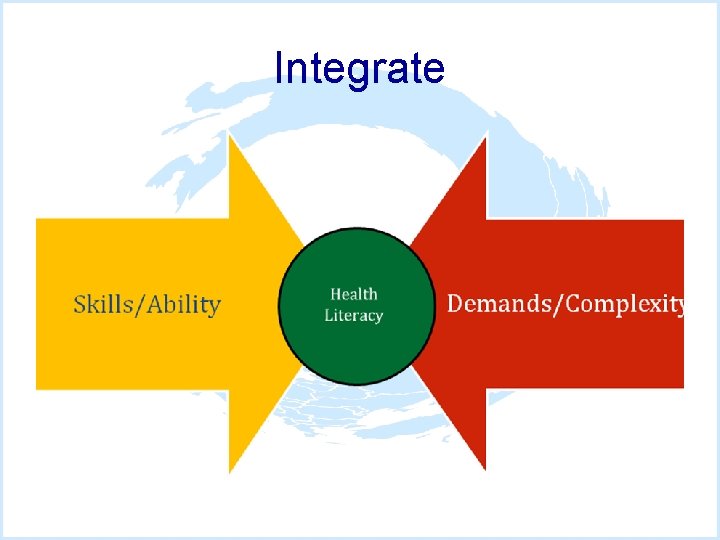 Integrate

Skills/Ability

Health Literacy

Demands/Complexity